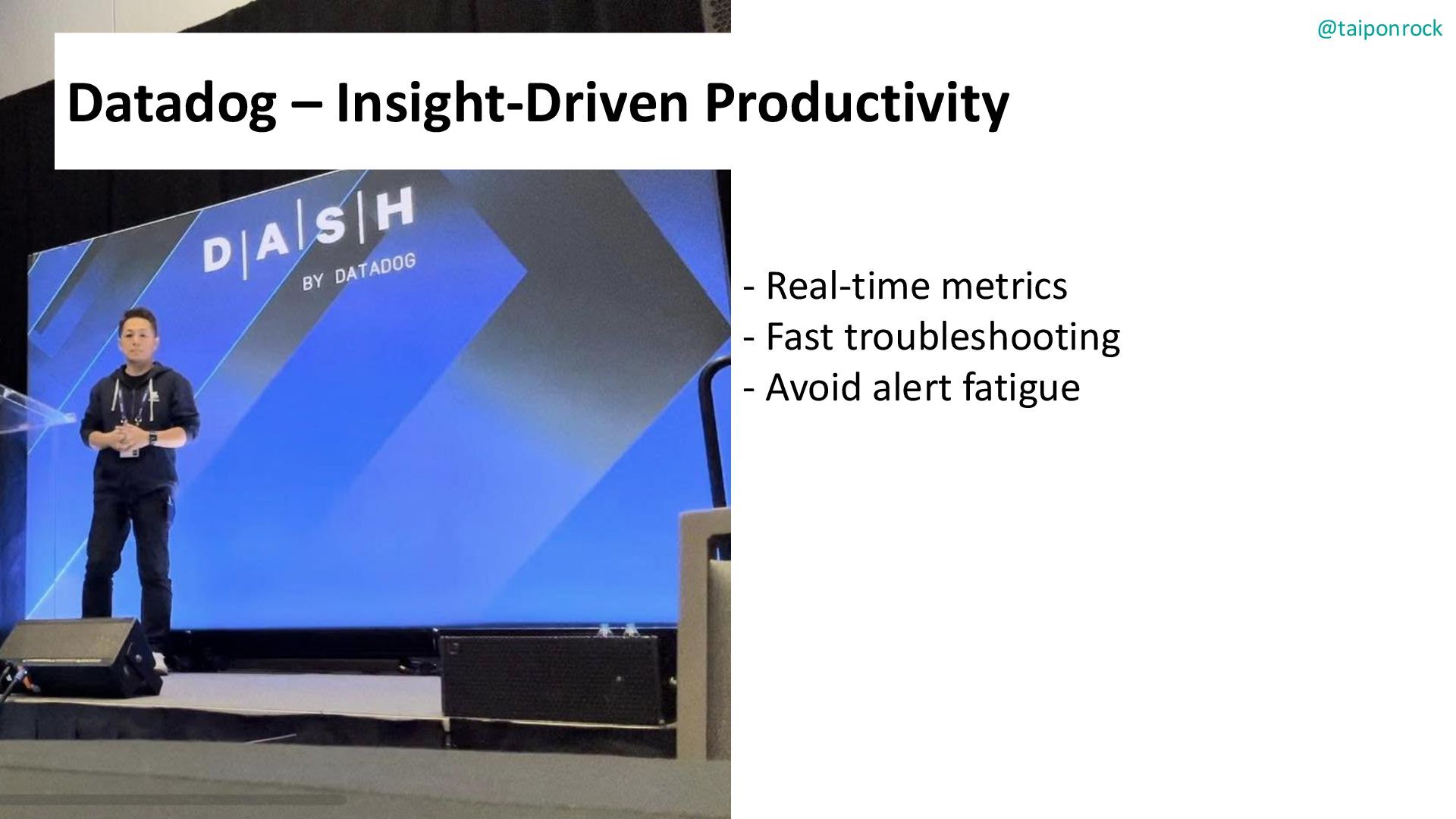 @taiponrock

Datadog – Insight-Driven Productivity

D|A|S|H
BY DATADOG

- Real-time metrics
- Fast troubleshooting
- Avoid alert fatigue